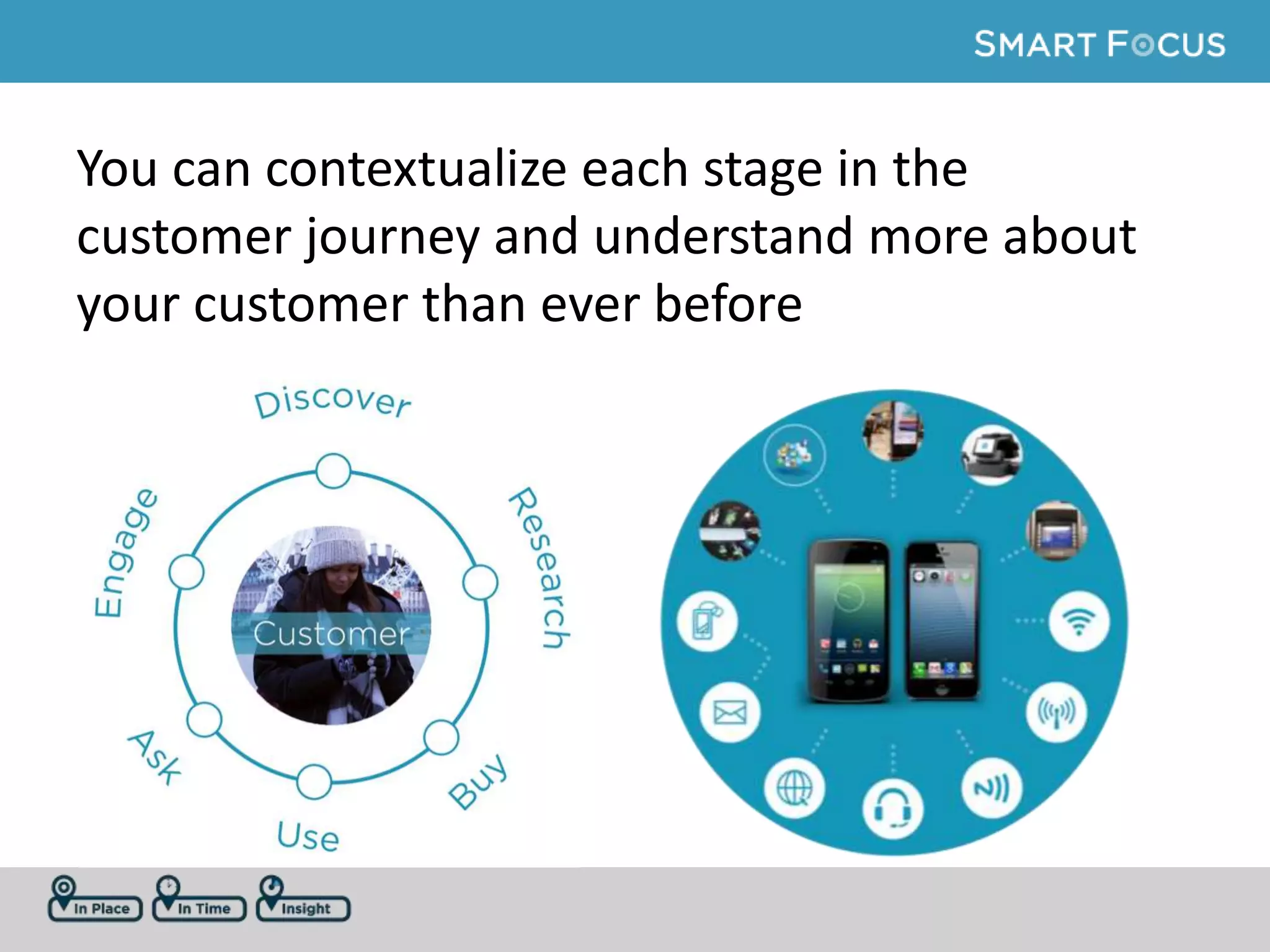 SMART FOCUS

You can contextualize each stage in the customer journey and understand more about your customer than ever before

Discover
Research
Buy
Use
Ask
Engage
Customer

In Place
In Time
Insight